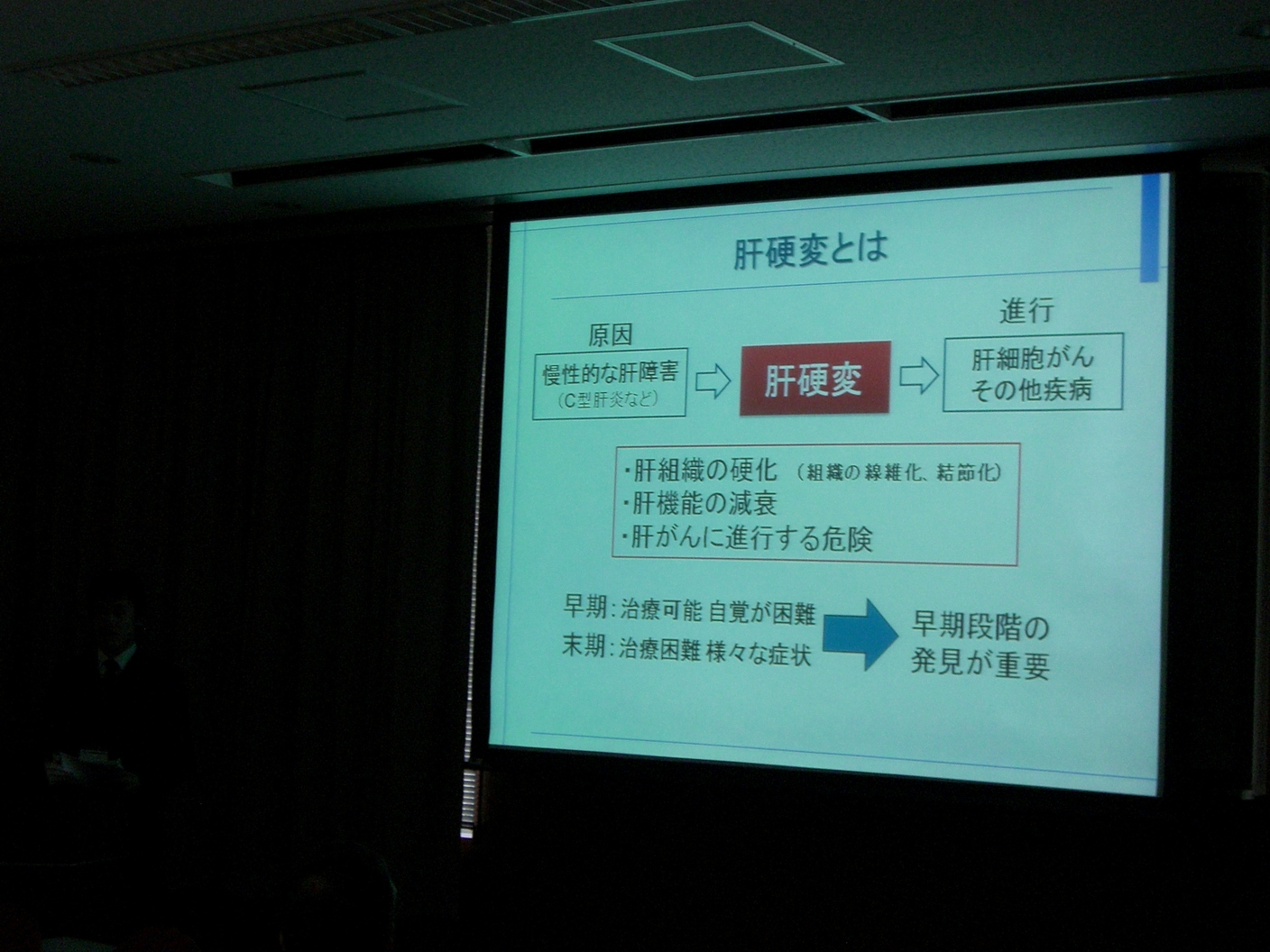 肝硬変とは

原因
慢性的な肝障害
(C型肝炎など)

肝硬変

進行
肝細胞がん
その他疾病

・肝組織の硬化 (組織の線維化、結節化)
・肝機能の減衰
・肝がんに進行する危険

早期:治療可能 自覚が困難
末期:治療困難 様々な症状

早期段階の
発見が重要